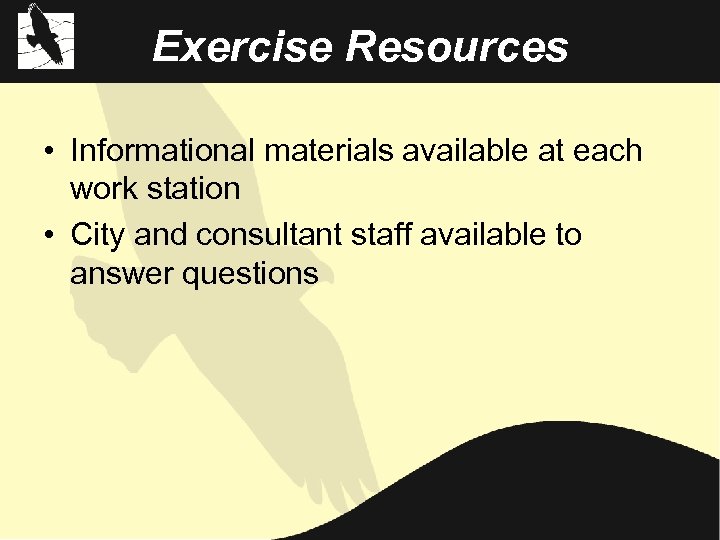 Exercise Resources

• Informational materials available at each work station

• City and consultant staff available to answer questions